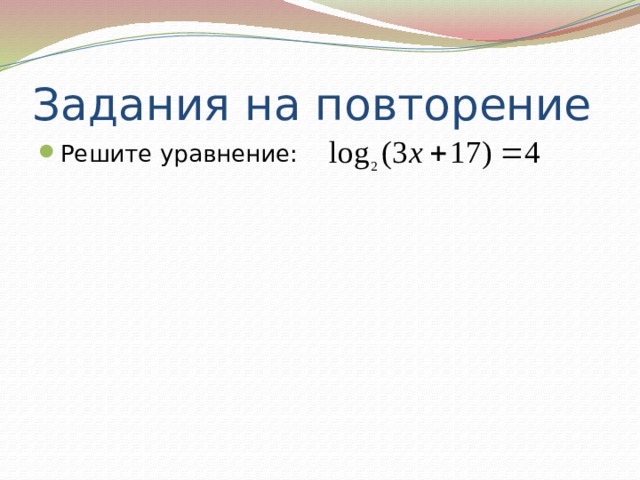 Задания на повторение

Решите уравнение: $\log_2(3x+17)=4$